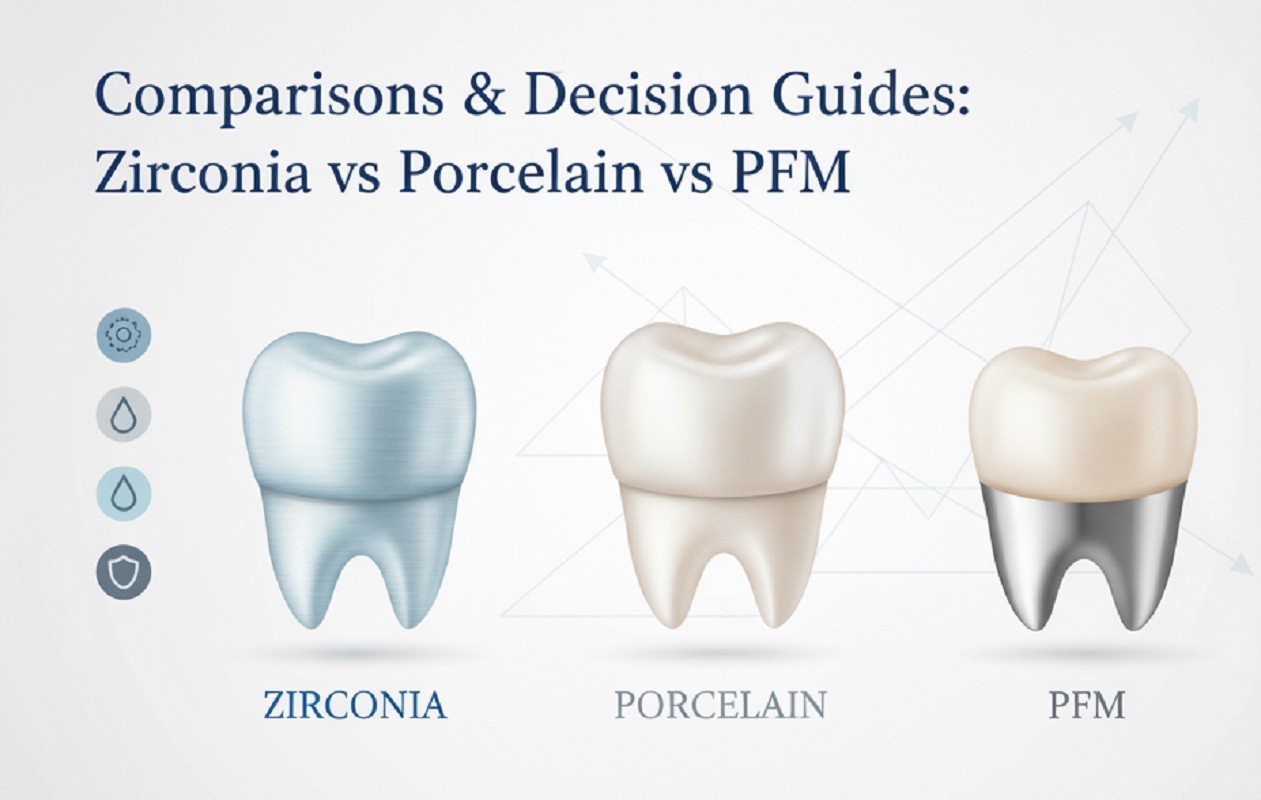 Comparisons & Decision Guides: Zirconia vs Porcelain vs PFM

ZIRCONIA

PORCELAIN

PFM